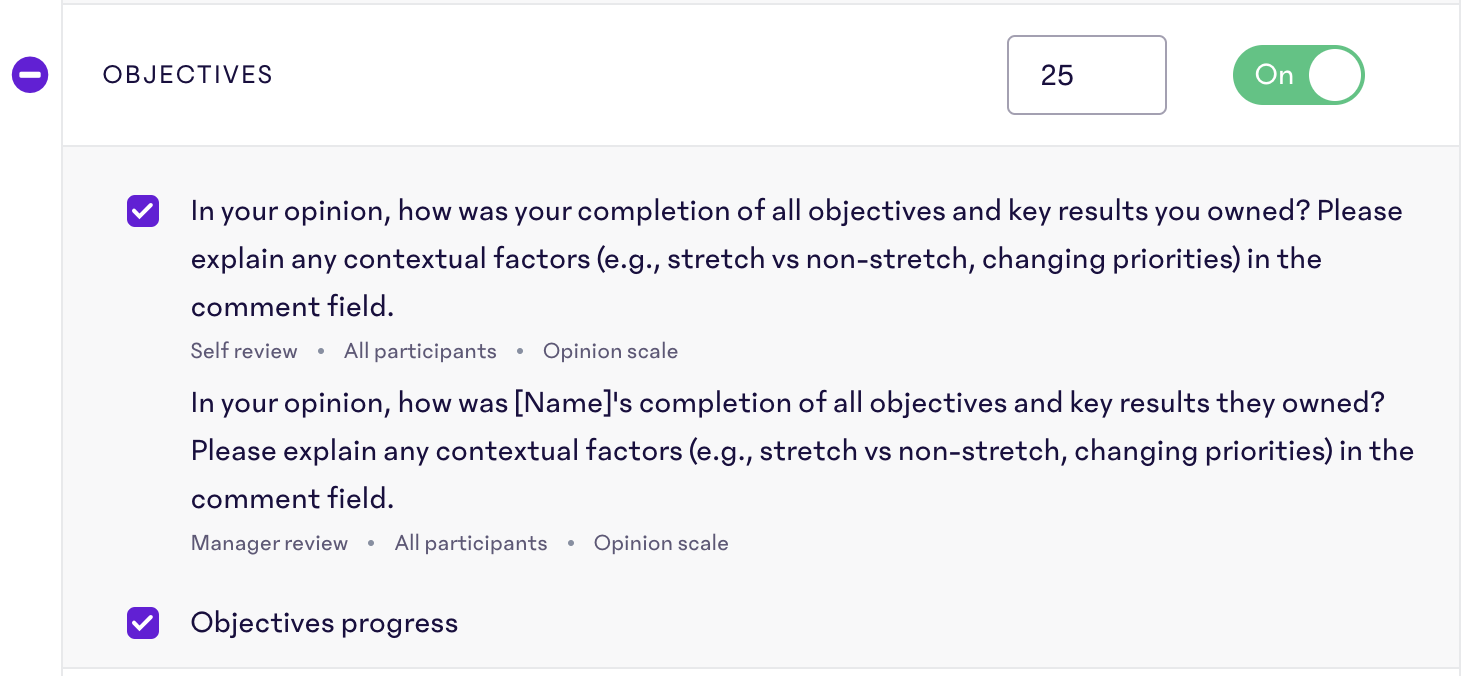 OBJECTIVES

25

On

In your opinion, how was your completion of all objectives and key results you owned? Please explain any contextual factors (e.g., stretch vs non-stretch, changing priorities) in the comment field.

Self review • All participants • Opinion scale

In your opinion, how was [Name]'s completion of all objectives and key results they owned? Please explain any contextual factors (e.g., stretch vs non-stretch, changing priorities) in the comment field.

Manager review • All participants • Opinion scale

Objectives progress